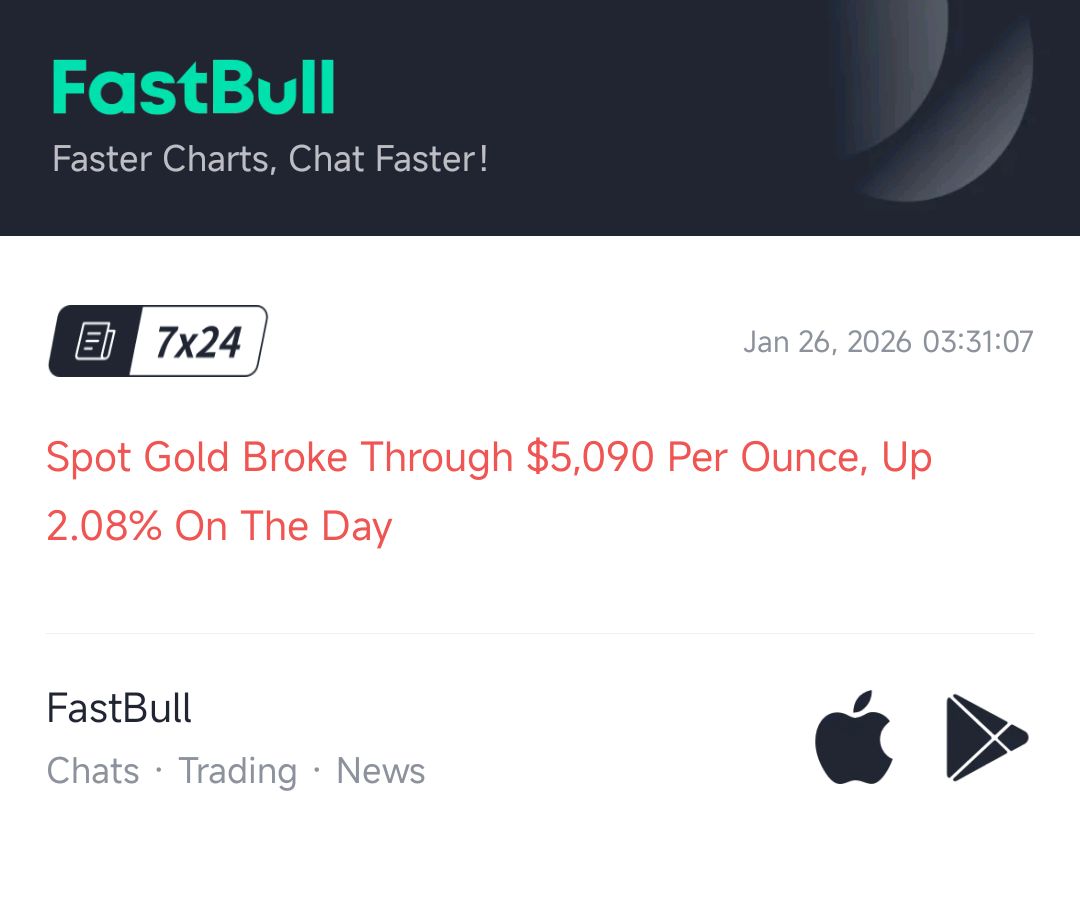 FastBull
Faster Charts, Chat Faster!

7x24

Jan 26, 2026 03:31:07

Spot Gold Broke Through \$5,090 Per Ounce, Up 2.08% On The Day

FastBull
Chats · Trading · News